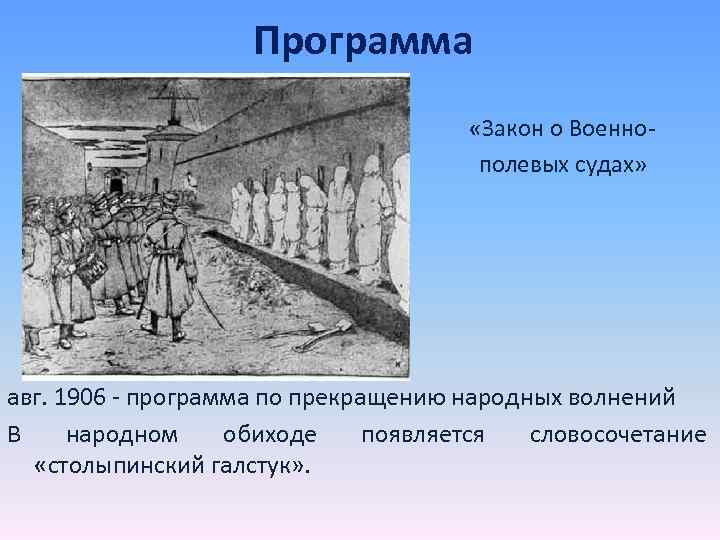 Программа

«Закон о Военно-полевых судах»

авг. 1906 - программа по прекращению народных волнений

В народном обиходе появляется словосочетание «столыпинский галстук».